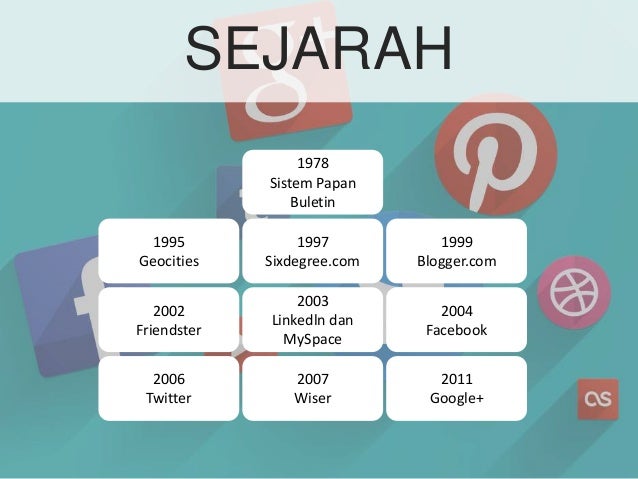 SEJARAH

1978
Sistem Papan Buletin

1995
Geocities

1997
Sixdegree.com

1999
Blogger.com

2002
Friendster

2003
LinkedIn dan MySpace

2004
Facebook

2006
Twitter

2007
Wiser

2011
Google+